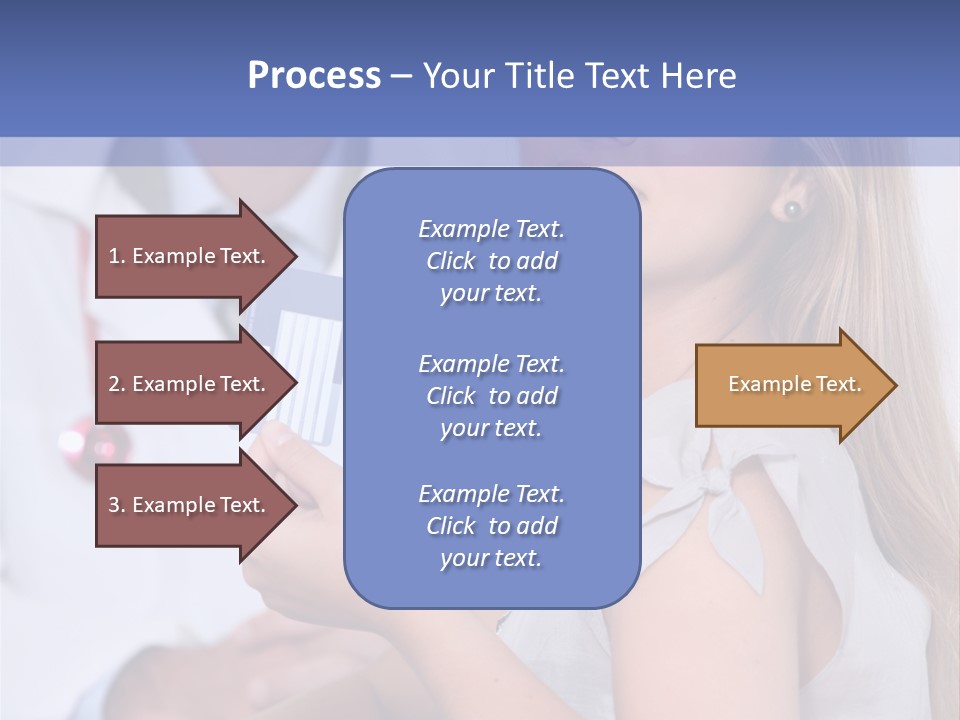 Process – Your Title Text Here

1. Example Text.

2. Example Text.

3. Example Text.

Example Text. Click to add your text.

Example Text. Click to add your text.

Example Text. Click to add your text.

Example Text.